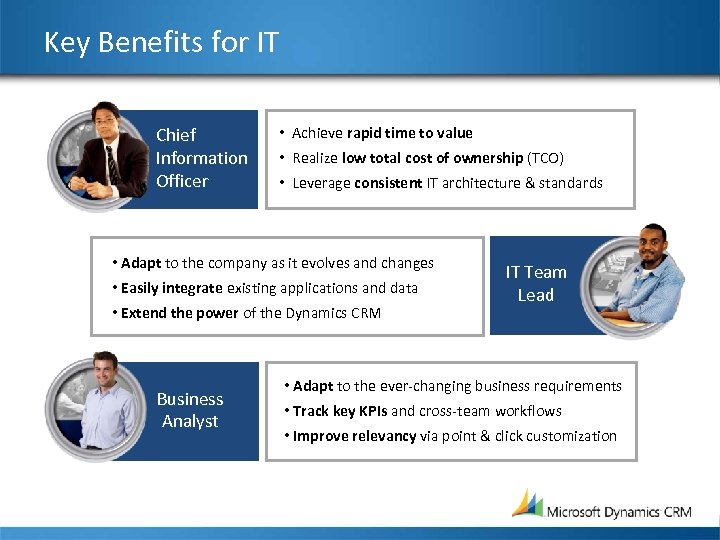 Key Benefits for IT

Chief Information Officer

• Achieve rapid time to value
• Realize low total cost of ownership (TCO)
• Leverage consistent IT architecture & standards

• Adapt to the company as it evolves and changes
• Easily integrate existing applications and data
• Extend the power of the Dynamics CRM

IT Team Lead

Business Analyst

• Adapt to the ever-changing business requirements
• Track key KPIs and cross-team workflows
• Improve relevancy via point & click customization

Microsoft Dynamics CRM